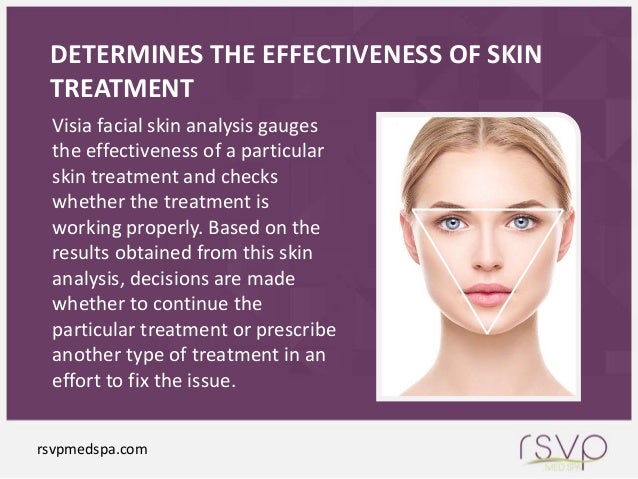 DETERMINES THE EFFECTIVENESS OF SKIN TREATMENT

Visia facial skin analysis gauges the effectiveness of a particular skin treatment and checks whether the treatment is working properly. Based on the results obtained from this skin analysis, decisions are made whether to continue the particular treatment or prescribe another type of treatment in an effort to fix the issue.

rsvpmedspa.com

rsvp
MED SPA